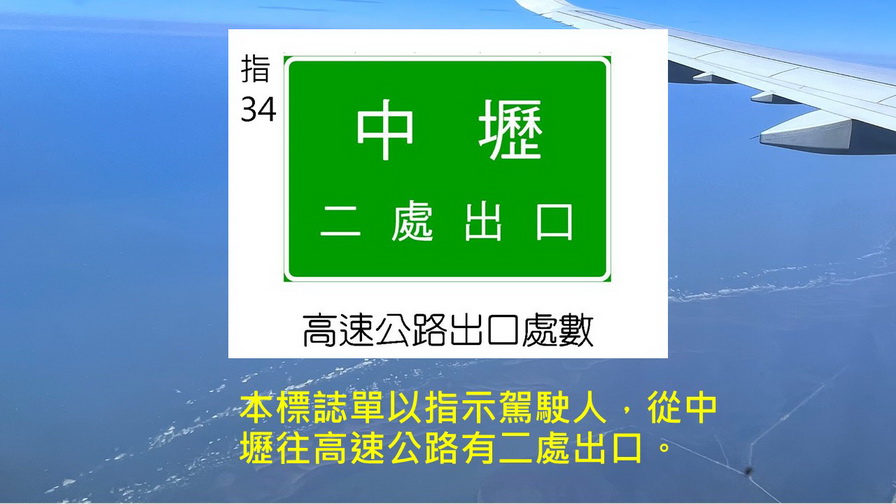 指
34

中 壢

二 處 出 口

高速公路出口處數

本標誌單以指示駕駛人，從中壢往高速公路有二處出口。